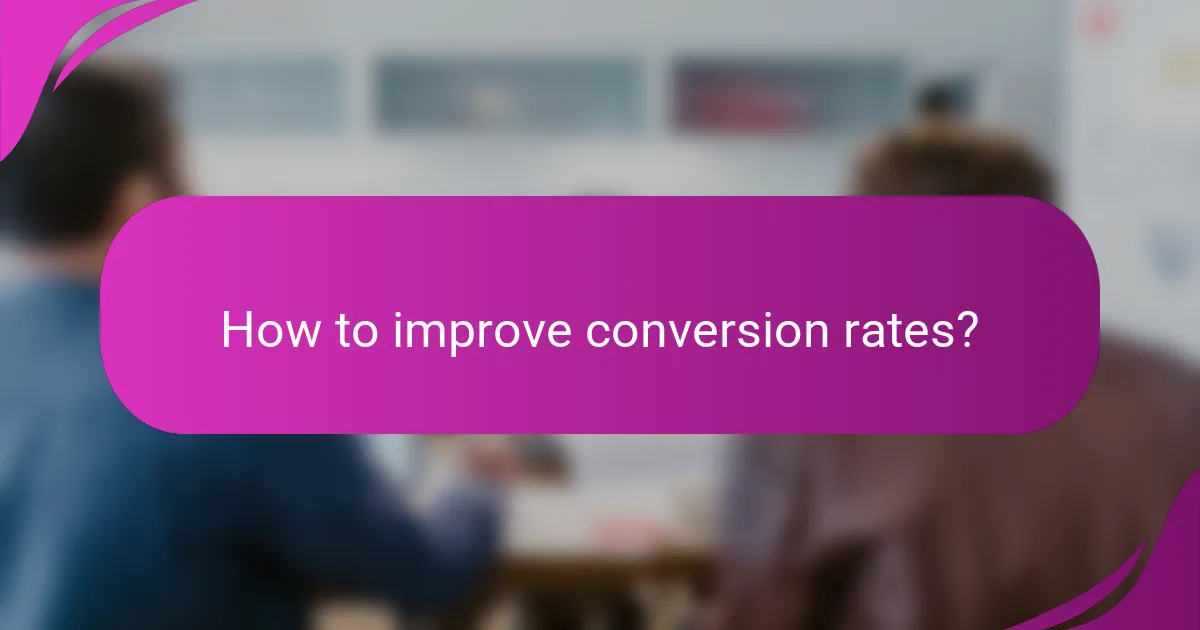 How to improve conversion rates?